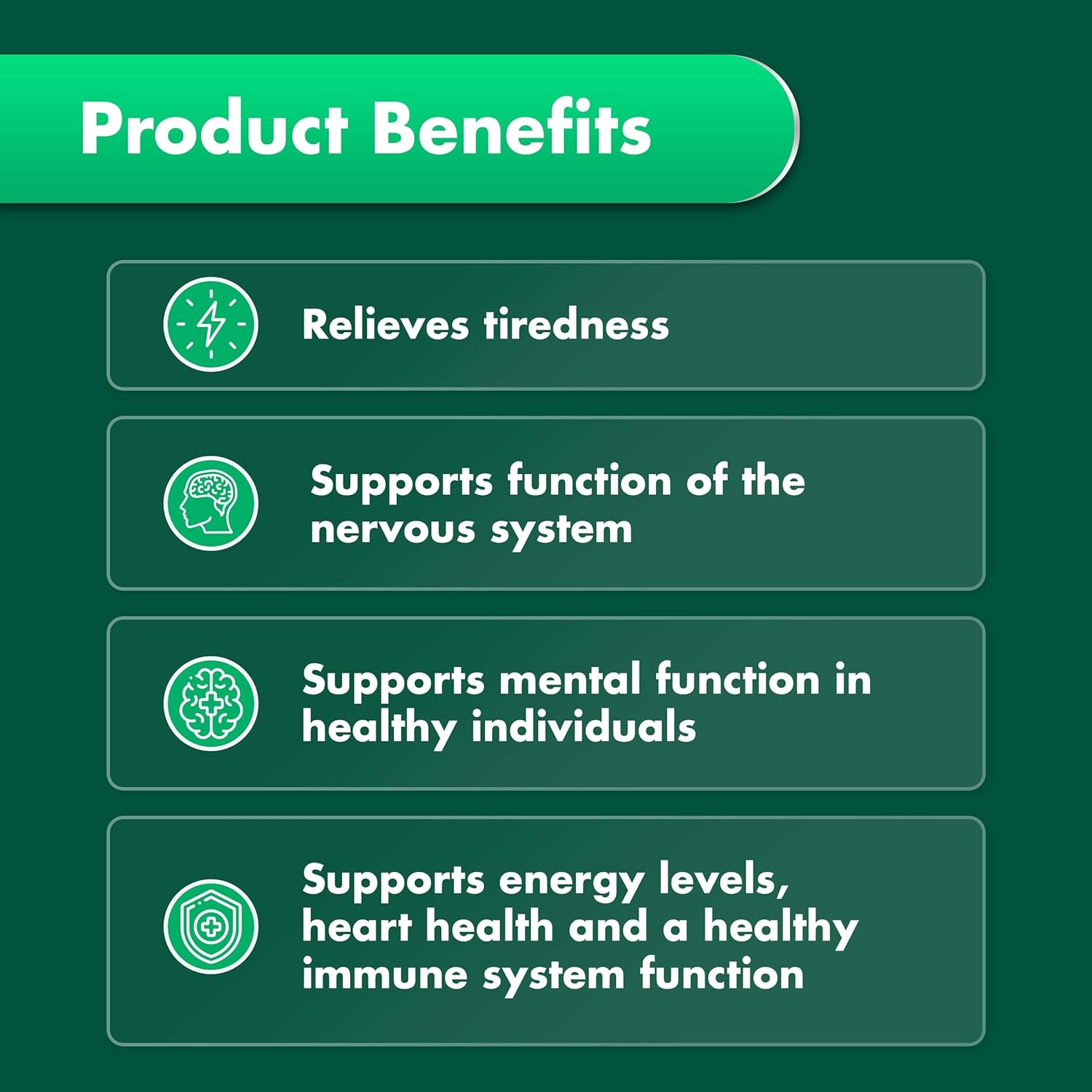 Product Benefits

Relieves tiredness

Supports function of the nervous system

Supports mental function in healthy individuals

Supports energy levels, heart health and a healthy immune system function